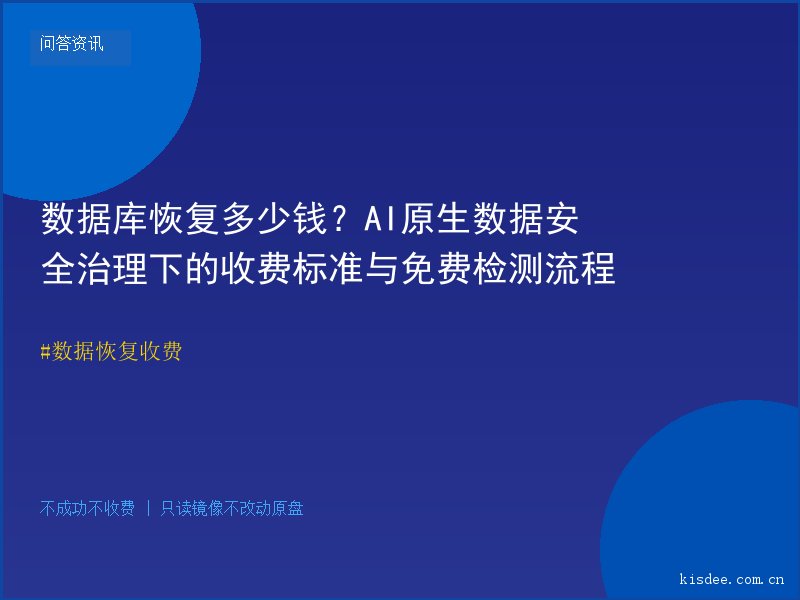 问答资讯

数据库恢复多少钱？AI原生数据安全治理下的收费标准与免费检测流程

#数据恢复收费

不成功不收费 | 只读镜像不改动原盘

kisdee.com.cn